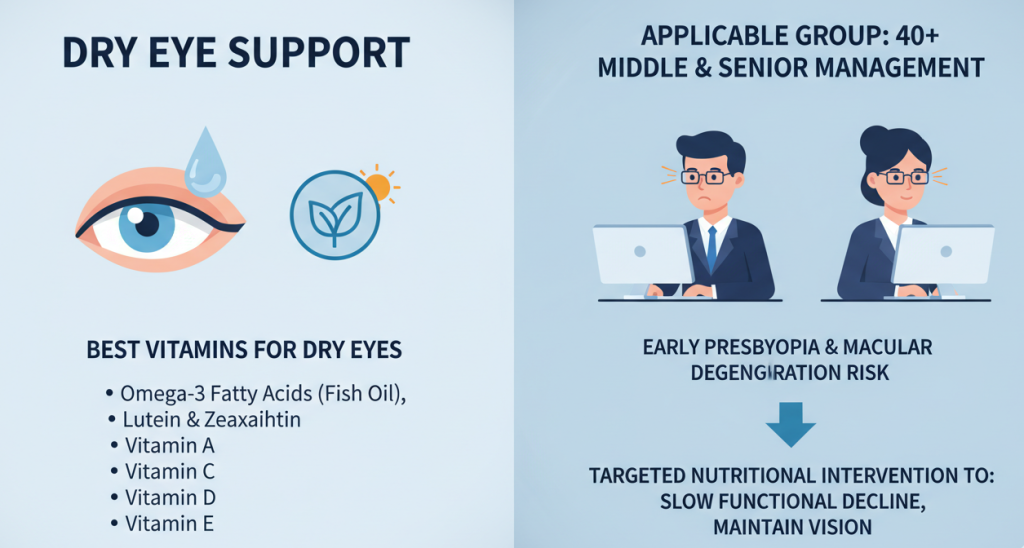 DRY EYE SUPPORT

BEST VITAMINS FOR DRY EYES

• Omega-3 Fatty Acids (Fish Oil),
• Lutein & Zeaxaihtin
• Vitamin A
• Vitamin C
• Vitamin D
• Vitamin E

APPLICABLE GROUP: 40+
MIDDLE & SENIOR MANAGEMENT

EARLY PRESBYOPIA & MACULAR DEGENGIRATION RISK

TARGETED NUTRITIONAL INTERVENTION TO: SLOW FUNCTIONAL DECLINE, MAINTAIN VISION